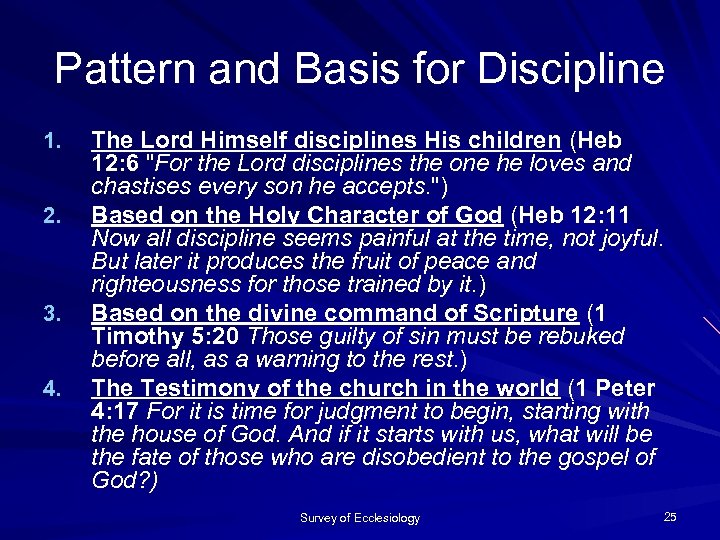 Pattern and Basis for Discipline

1. The Lord Himself disciplines His children (Heb 12:6 "For the Lord disciplines the one he loves and chastises every son he accepts.")
2. Based on the Holy Character of God (Heb 12:11 Now all discipline seems painful at the time, not joyful. But later it produces the fruit of peace and righteousness for those trained by it.)
3. Based on the divine command of Scripture (1 Timothy 5:20 Those guilty of sin must be rebuked before all, as a warning to the rest.)
4. The Testimony of the church in the world (1 Peter 4:17 For it is time for judgment to begin, starting with the house of God. And if it starts with us, what will be the fate of those who are disobedient to the gospel of God?)

Survey of Ecclesiology

25